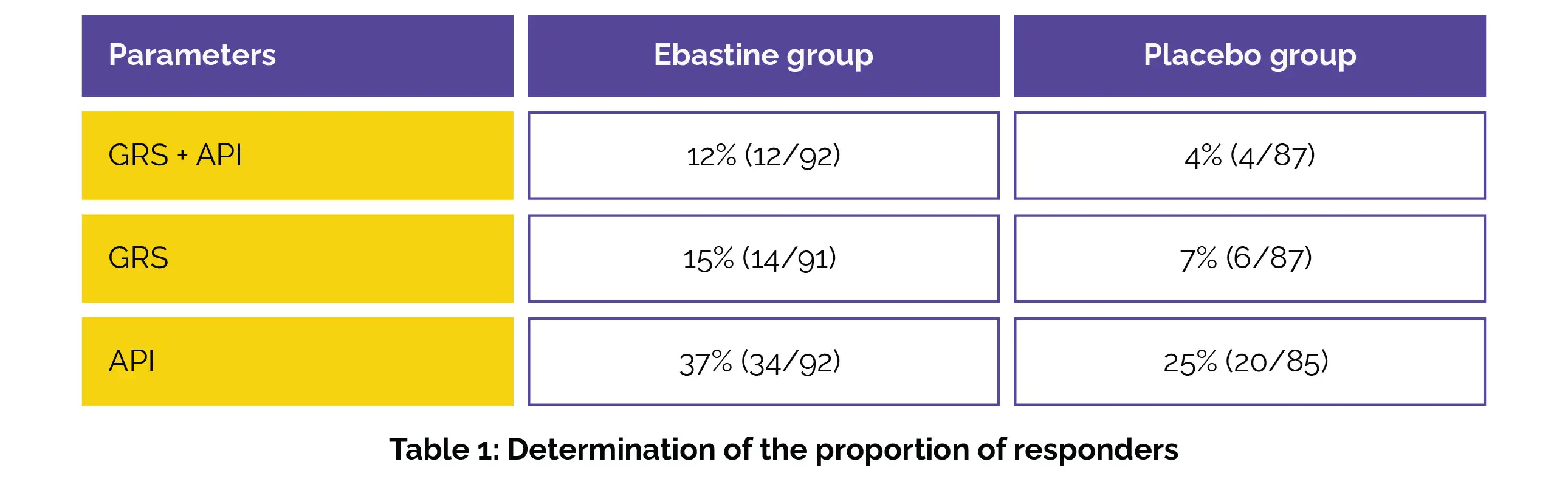 | Parameters | Ebastine group | Placebo group |
|---|---|---|
| GRS + API | 12% (12/92) | 4% (4/87) |
| GRS | 15% (14/91) | 7% (6/87) |
| API | 37% (34/92) | 25% (20/85) |

Table 1: Determination of the proportion of responders